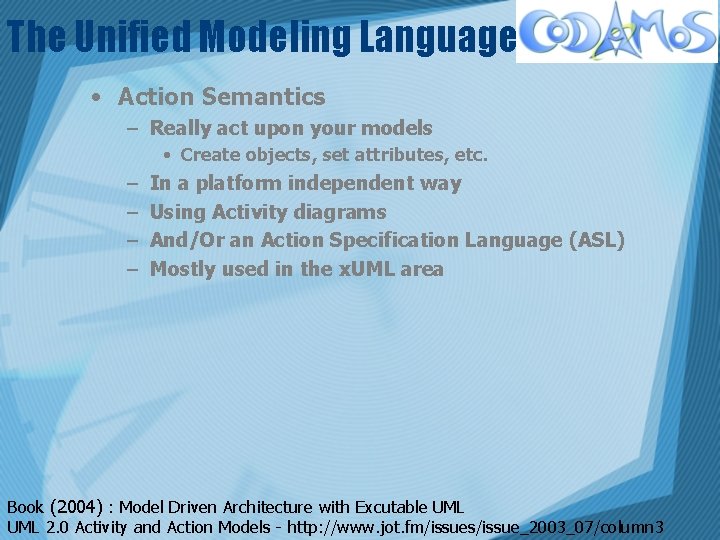 The Unified Modeling Language

CODAMOS

• Action Semantics
– Really act upon your models
• Create objects, set attributes, etc.
– In a platform independent way
– Using Activity diagrams
– And/Or an Action Specification Language (ASL)
– Mostly used in the xUML area

Book (2004) : Model Driven Architecture with Excutable UML
UML 2.0 Activity and Action Models - http://www.jot.fm/issues/issue_2003_07/column3